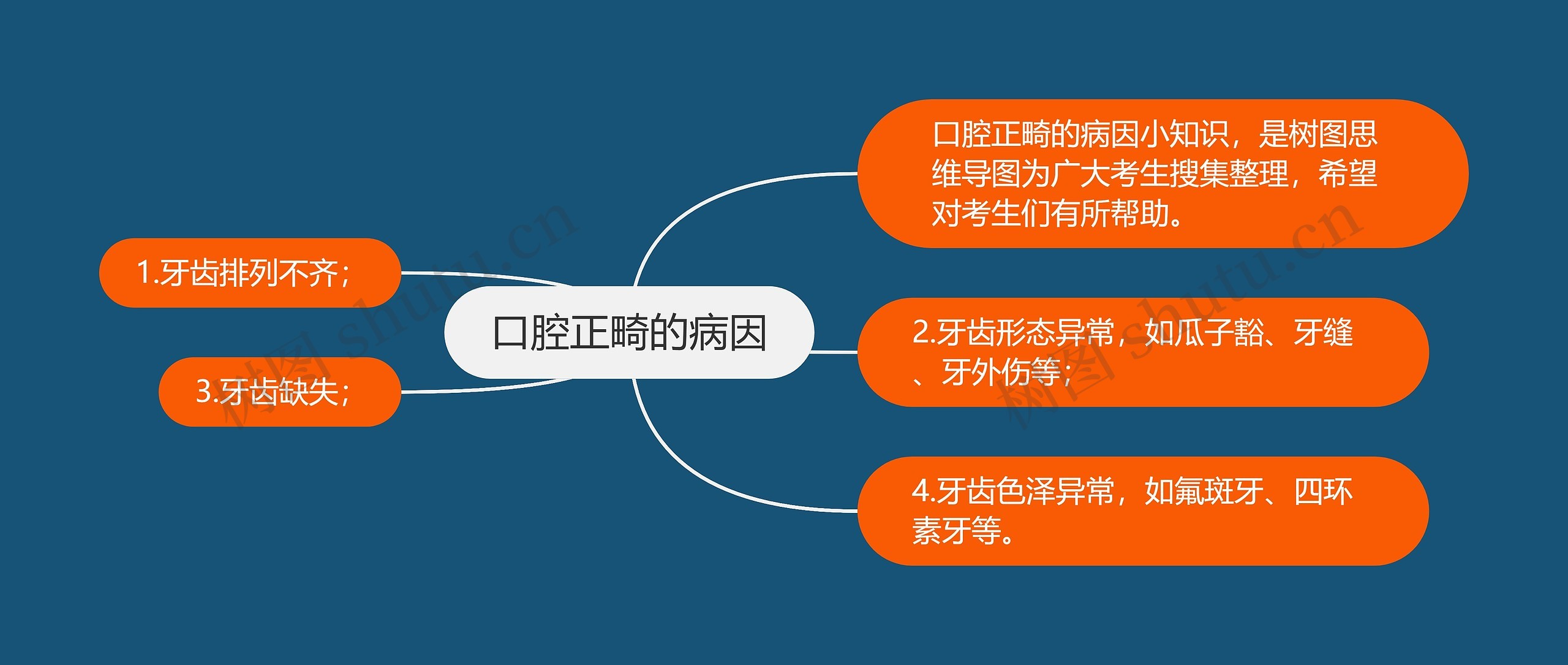 口腔正畸的病因

口腔正畸的病因小知识，是树图思维导图为广大考生搜集整理，希望对考生们有所帮助。

1.牙齿排列不齐；

2.牙齿形态异常，如瓜子豁、牙缝、牙外伤等；

3.牙齿缺失；

4.牙齿色泽异常，如氟斑牙、四环素牙等。

树图 shutu.cn

树图 shutu.cn